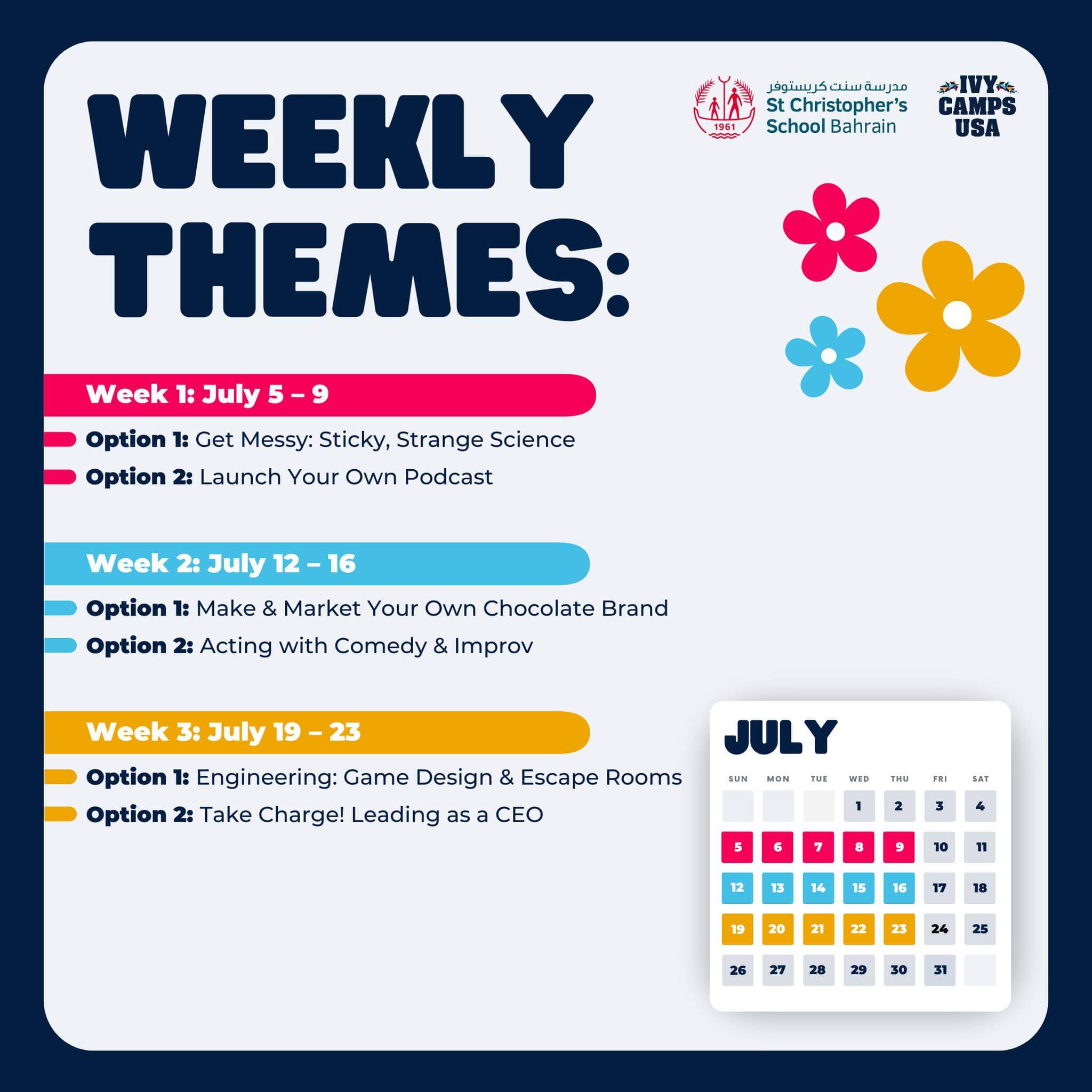 WEEKLY THEMES:

1961

مدرسة سنت كريستوفر
St Christopher's School Bahrain

IVY CAMPS USA

Week 1: July 5 – 9

Option 1: Get Messy: Sticky, Strange Science

Option 2: Launch Your Own Podcast

Week 2: July 12 – 16

Option 1: Make & Market Your Own Chocolate Brand

Option 2: Acting with Comedy & Improv

Week 3: July 19 – 23

Option 1: Engineering: Game Design & Escape Rooms

Option 2: Take Charge! Leading as a CEO

JULY

| SUN | MON | TUE | WED | THU | FRI | SAT |
|---|---|---|---|---|---|---|
| | | | 1 | 2 | 3 | 4 |
| 5 | 6 | 7 | 8 | 9 | 10 | 11 |
| 12 | 13 | 14 | 15 | 16 | 17 | 18 |
| 19 | 20 | 21 | 22 | 23 | 24 | 25 |
| 26 | 27 | 28 | 29 | 30 | 31 | |